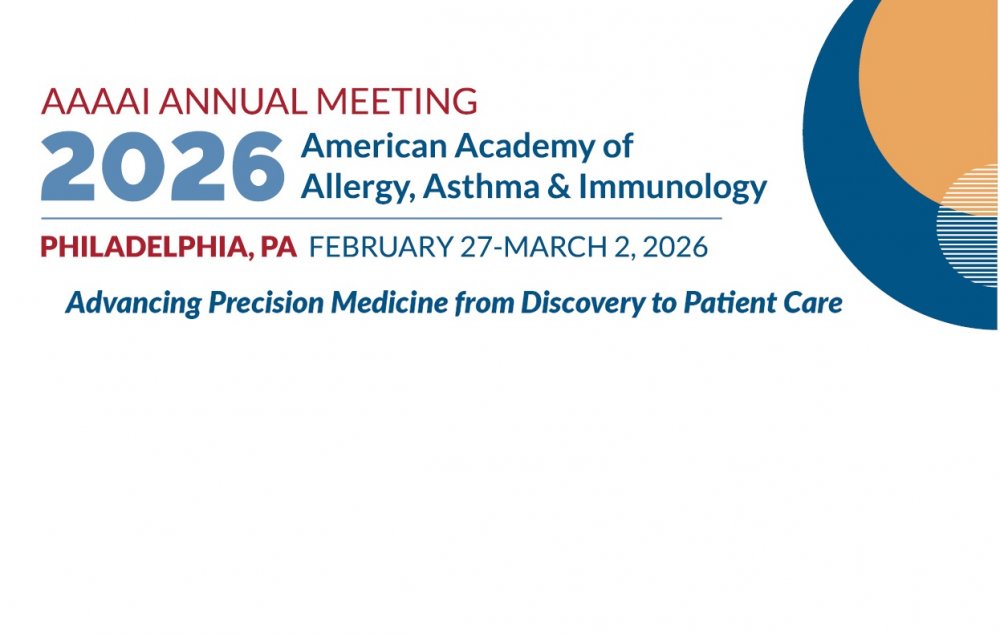 AAAAI ANNUAL MEETING
2026 American Academy of Allergy, Asthma & Immunology
PHILADELPHIA, PA FEBRUARY 27-MARCH 2, 2026

Advancing Precision Medicine from Discovery to Patient Care